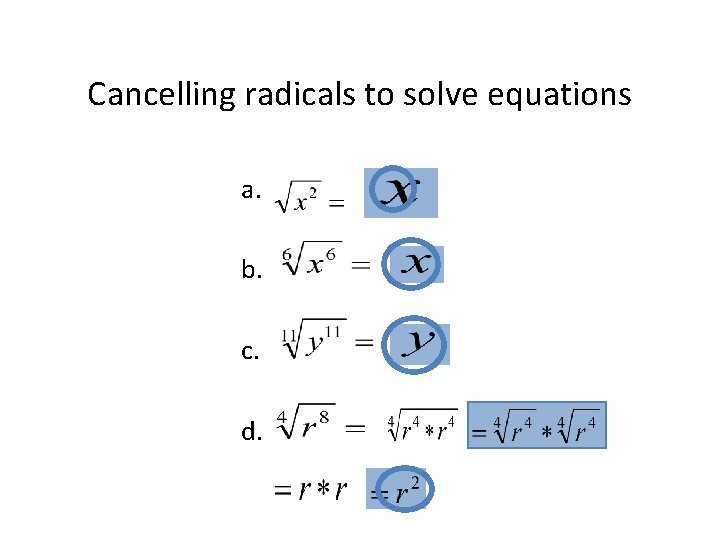 Cancelling radicals to solve equations

a. $\sqrt{x^2} = x$

b. $\sqrt[6]{x^6} = x$

c. $\sqrt[11]{y^{11}} = y$

d. $\sqrt[4]{r^8} = \sqrt[4]{r^4 * r^4} = \sqrt[4]{r^4} * \sqrt[4]{r^4}$

$= r * r = r^2$